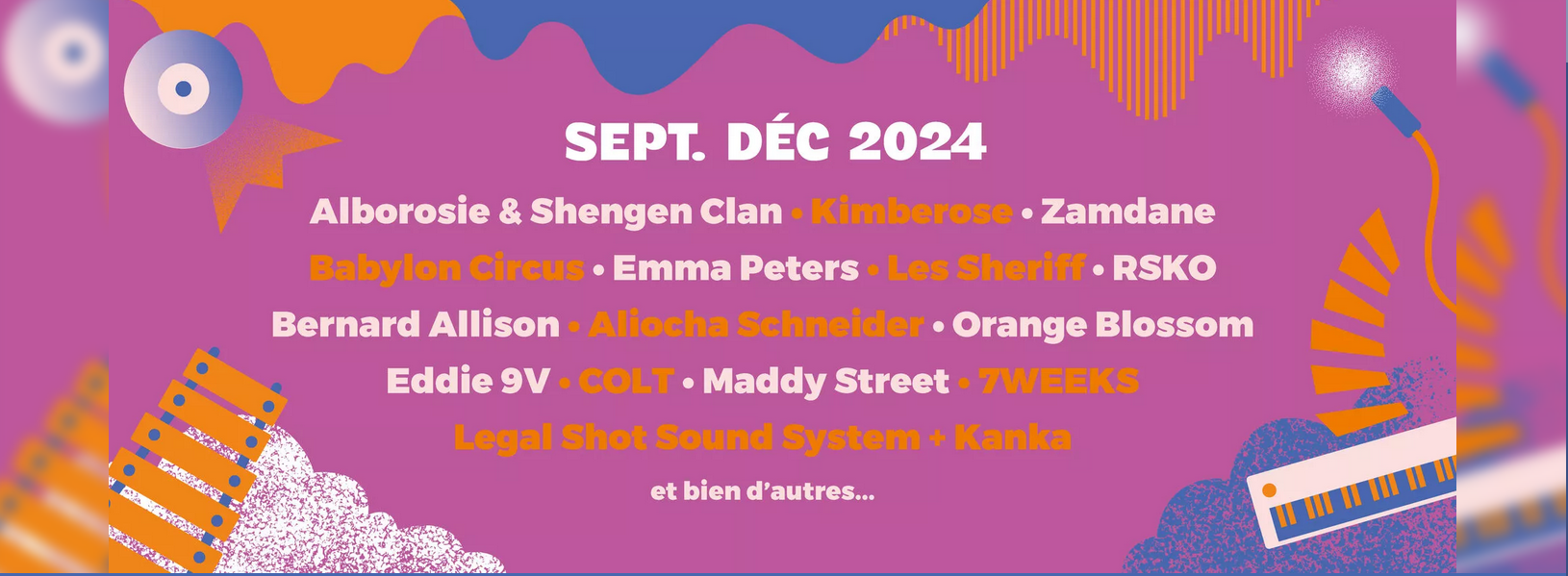 SEPT. DÉC 2024

Alborosie & Shengen Clan • Kimberose • Zamdane
Babylon Circus • Emma Peters • Les Sheriff • RSKO
Bernard Allison • Aliocha Schneider • Orange Blossom
Eddie 9V • COLT • Maddy Street • 7WEEKS
Legal Shot Sound System + Kanka

et bien d'autres...